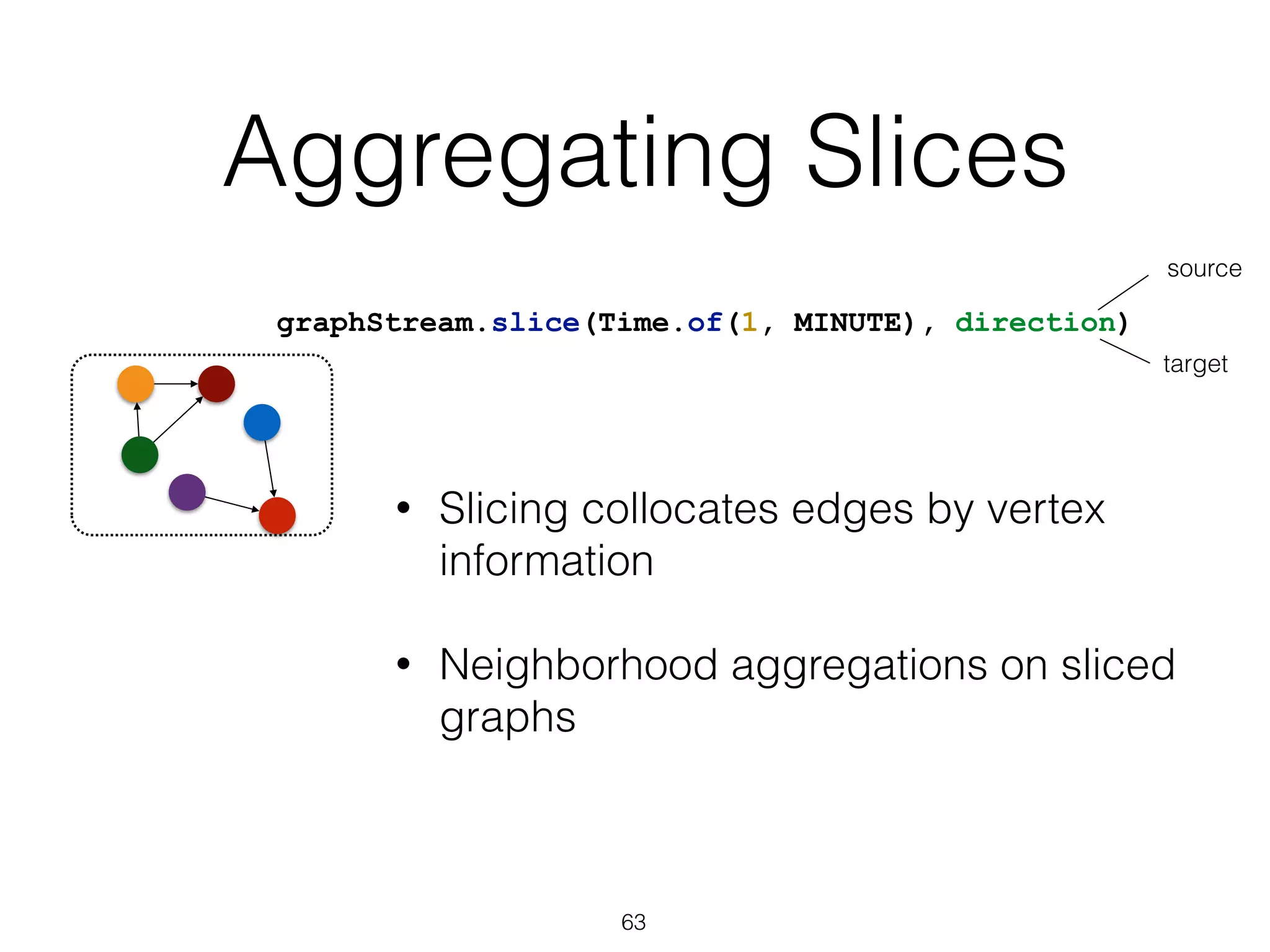 Aggregating Slices

source

graphStream.slice(Time.of(1, MINUTE), direction)

target

• Slicing collocates edges by vertex information

• Neighborhood aggregations on sliced graphs

63